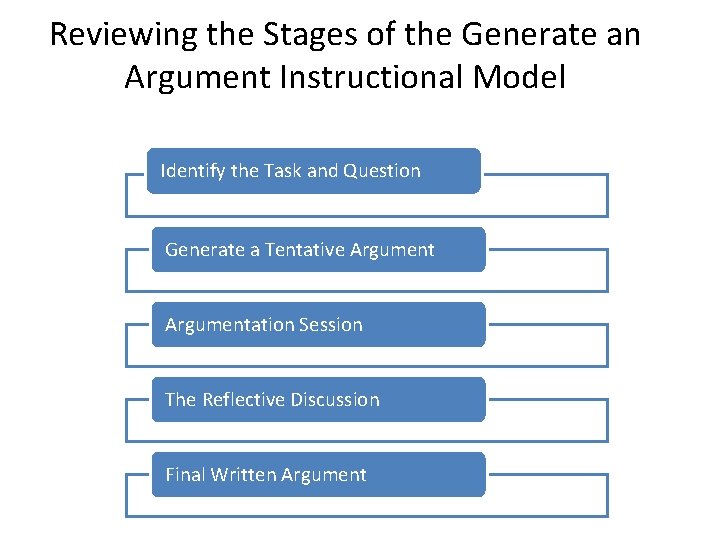 Reviewing the Stages of the Generate an Argument Instructional Model

Identify the Task and Question

Generate a Tentative Argument

Argumentation Session

The Reflective Discussion

Final Written Argument